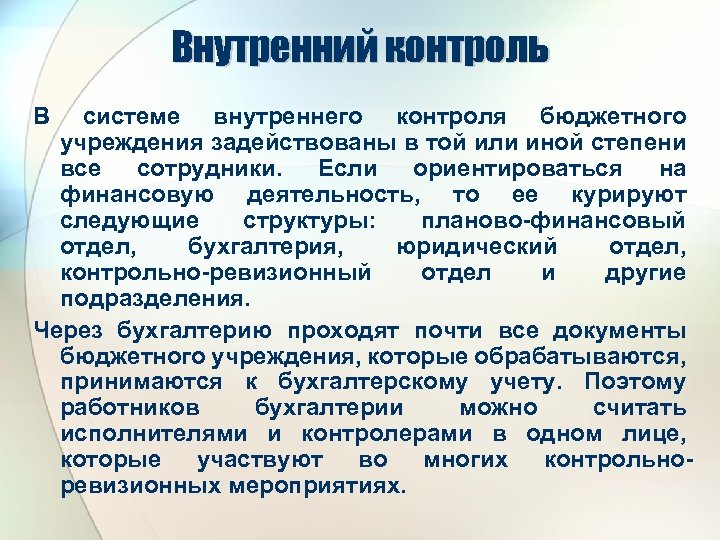 Внутренний контроль

В системе внутреннего контроля бюджетного учреждения задействованы в той или иной степени все сотрудники. Если ориентироваться на финансовую деятельность, то ее курируют следующие структуры: планово-финансовый отдел, бухгалтерия, юридический отдел, контрольно-ревизионный отдел и другие подразделения.

Через бухгалтерию проходят почти все документы бюджетного учреждения, которые обрабатываются, принимаются к бухгалтерскому учету. Поэтому работников бухгалтерии можно считать исполнителями и контролерами в одном лице, которые участвуют во многих контрольно-ревизионных мероприятиях.